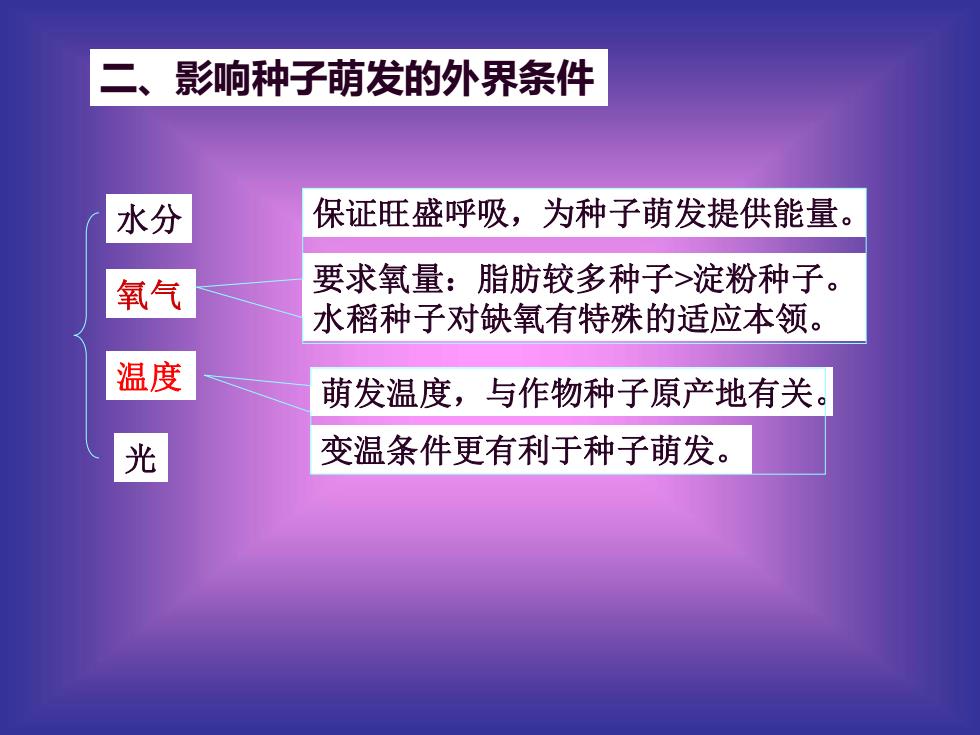 二、影响种子萌发的外界条件

水分

氧气

温度

光

保证旺盛呼吸，为种子萌发提供能量。

要求氧量：脂肪较多种子>淀粉种子。
水稻种子对缺氧有特殊的适应本领。

萌发温度，与作物种子原产地有关。

变温条件更有利于种子萌发。